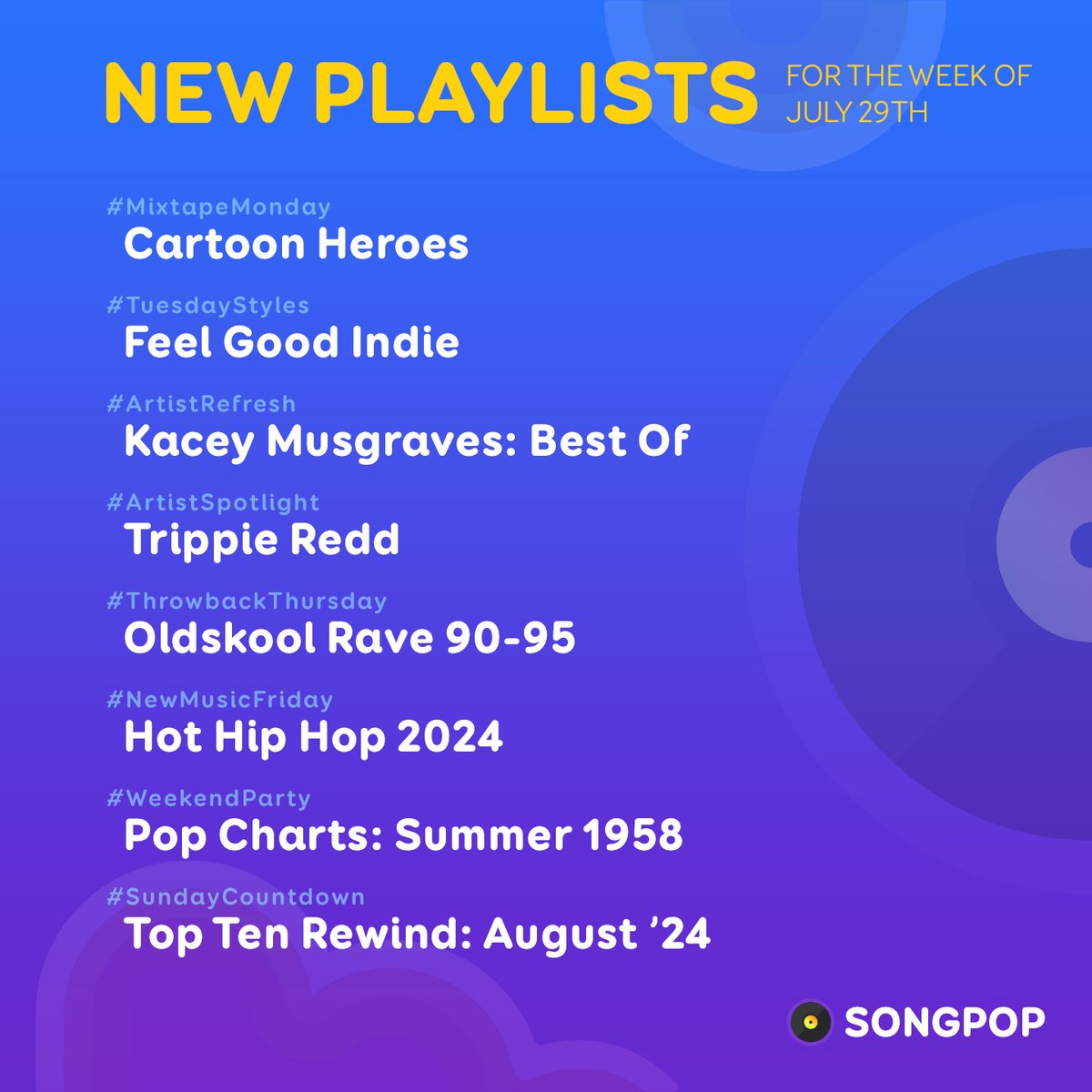 NEW PLAYLISTS FOR THE WEEK OF JULY 29TH

#MixtapeMonday
Cartoon Heroes

#TuesdayStyles
Feel Good Indie

#ArtistRefresh
Kacey Musgraves: Best Of

#ArtistSpotlight
Trippie Redd

#ThrowbackThursday
Oldskool Rave 90-95

#NewMusicFriday
Hot Hip Hop 2024

#WeekendParty
Pop Charts: Summer 1958

#SundayCountdown
Top Ten Rewind: August '24

SONGPOP